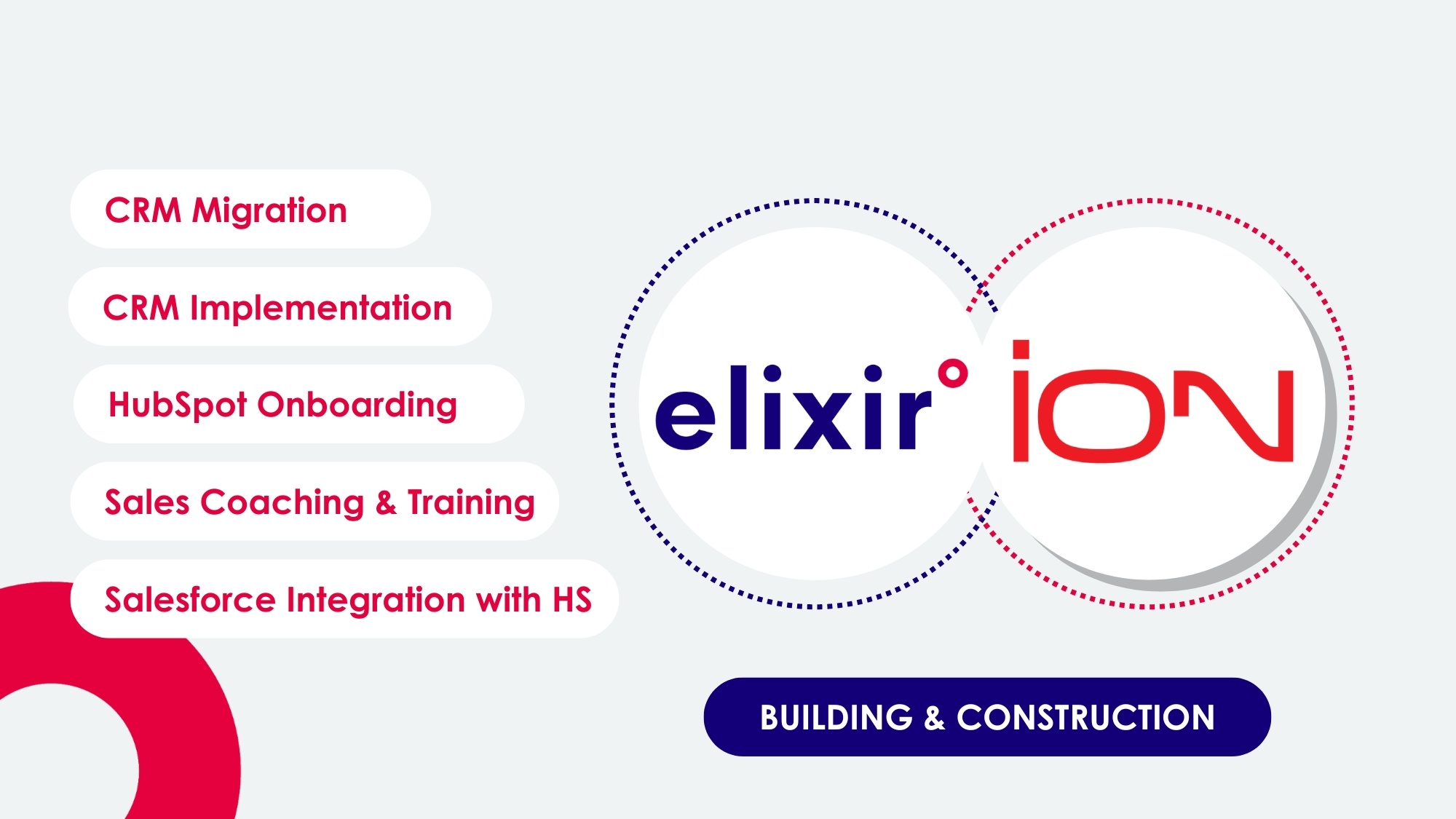 CRM Migration

CRM Implementation

HubSpot Onboarding

Sales Coaching & Training

Salesforce Integration with HS

elixir°

iON

BUILDING & CONSTRUCTION